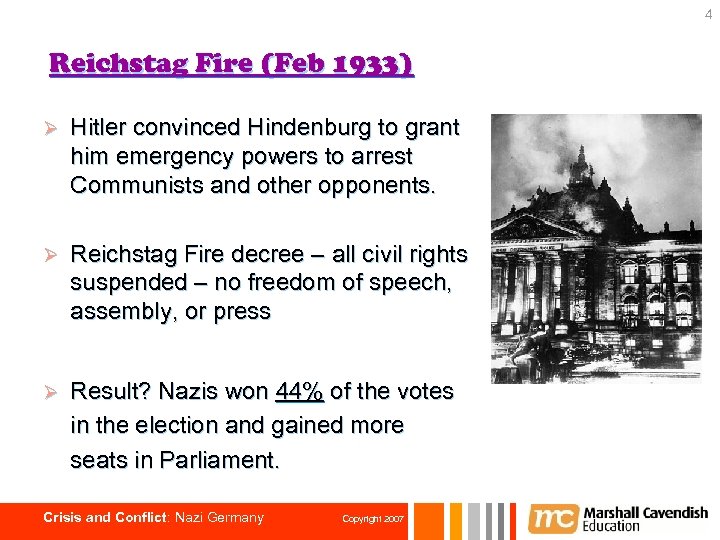 4

Reichstag Fire (Feb 1933)

➢ Hitler convinced Hindenburg to grant him emergency powers to arrest Communists and other opponents.

➢ Reichstag Fire decree – all civil rights suspended – no freedom of speech, assembly, or press

➢ Result? Nazis won 44% of the votes in the election and gained more seats in Parliament.

Crisis and Conflict: Nazi Germany Copyright 2007 mc Marshall Cavendish Education